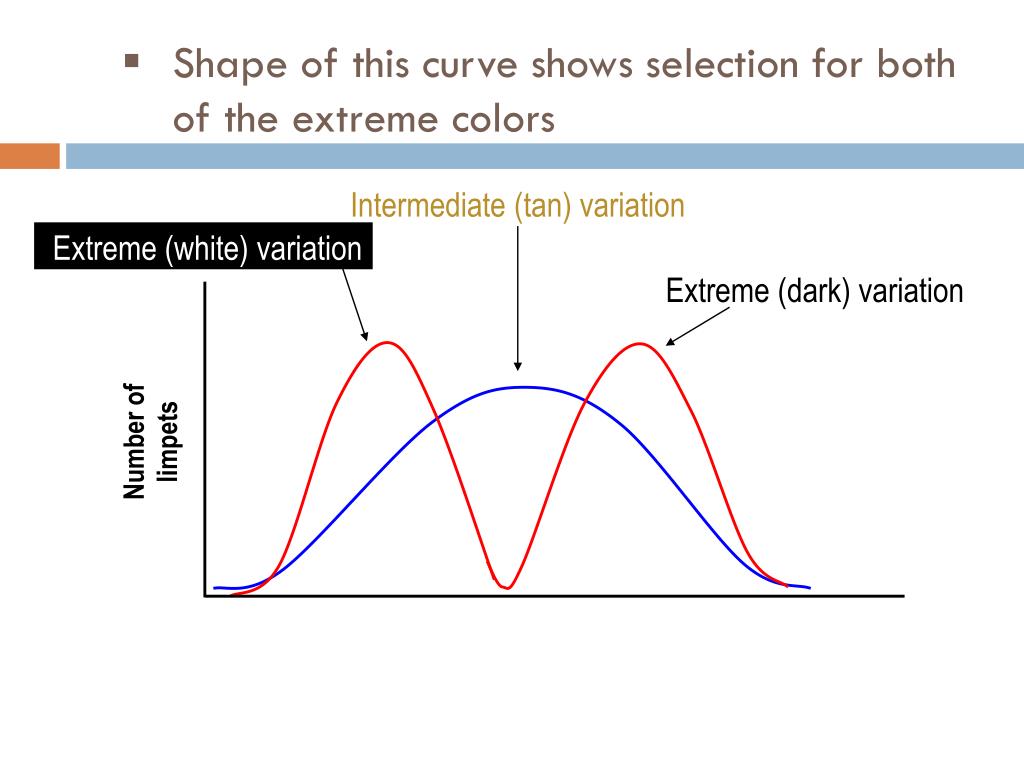 ▪ Shape of this curve shows selection for both of the extreme colors

Intermediate (tan) variation

Extreme (white) variation

Extreme (dark) variation

Number of limpets